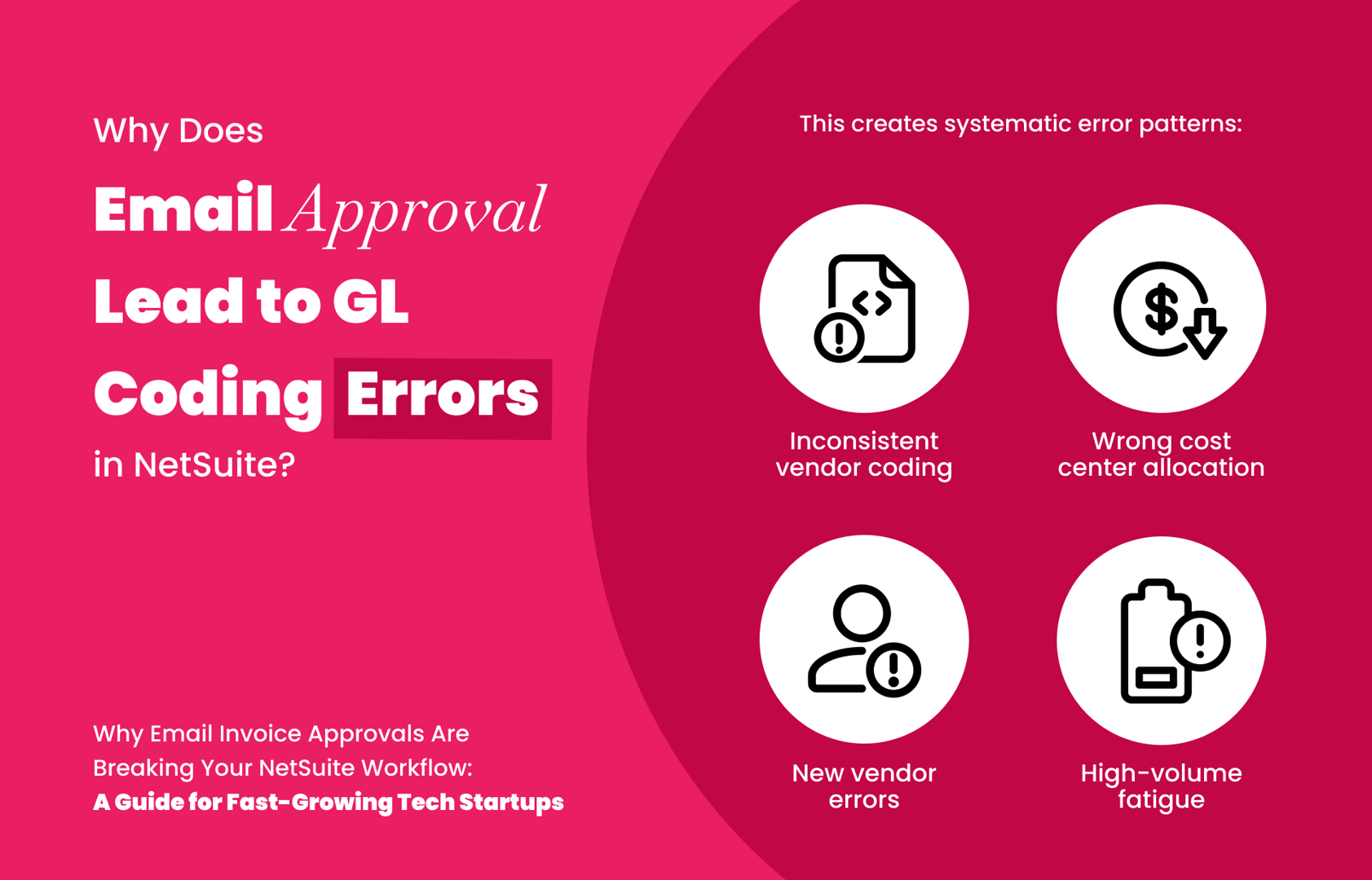 Why Does

Email Approval Lead to GL Coding Errors

in NetSuite?

Why Email Invoice Approvals Are Breaking Your NetSuite Workflow:
A Guide for Fast-Growing Tech Startups

This creates systematic error patterns:

Inconsistent vendor coding

Wrong cost center allocation

New vendor errors

High-volume fatigue